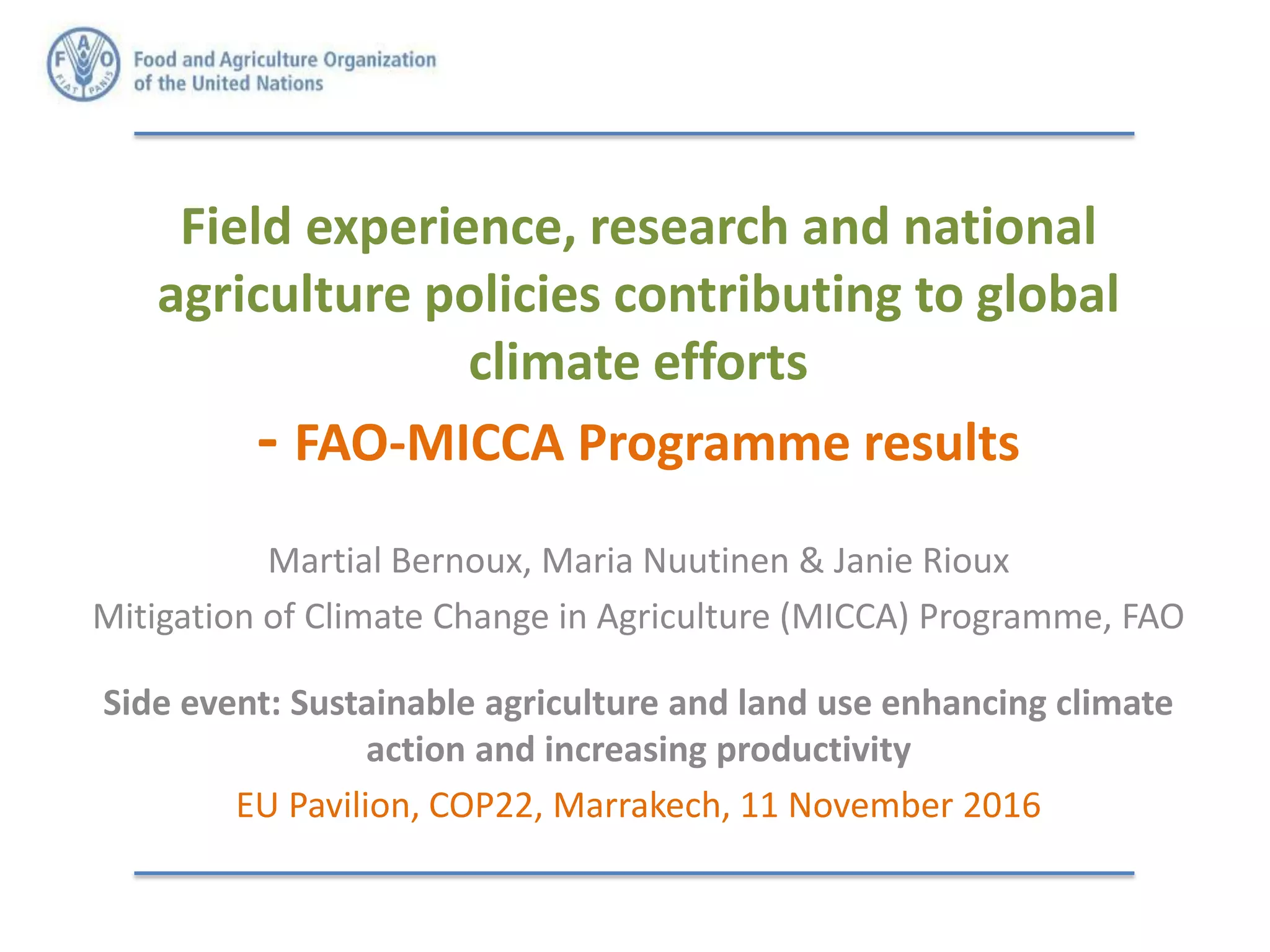 FAO FIAT PANIS

Food and Agriculture Organization of the United Nations

Field experience, research and national agriculture policies contributing to global climate efforts

- FAO-MICCA Programme results

Martial Bernoux, Maria Nuutinen & Janie Rioux

Mitigation of Climate Change in Agriculture (MICCA) Programme, FAO

Side event: Sustainable agriculture and land use enhancing climate action and increasing productivity

EU Pavilion, COP22, Marrakech, 11 November 2016